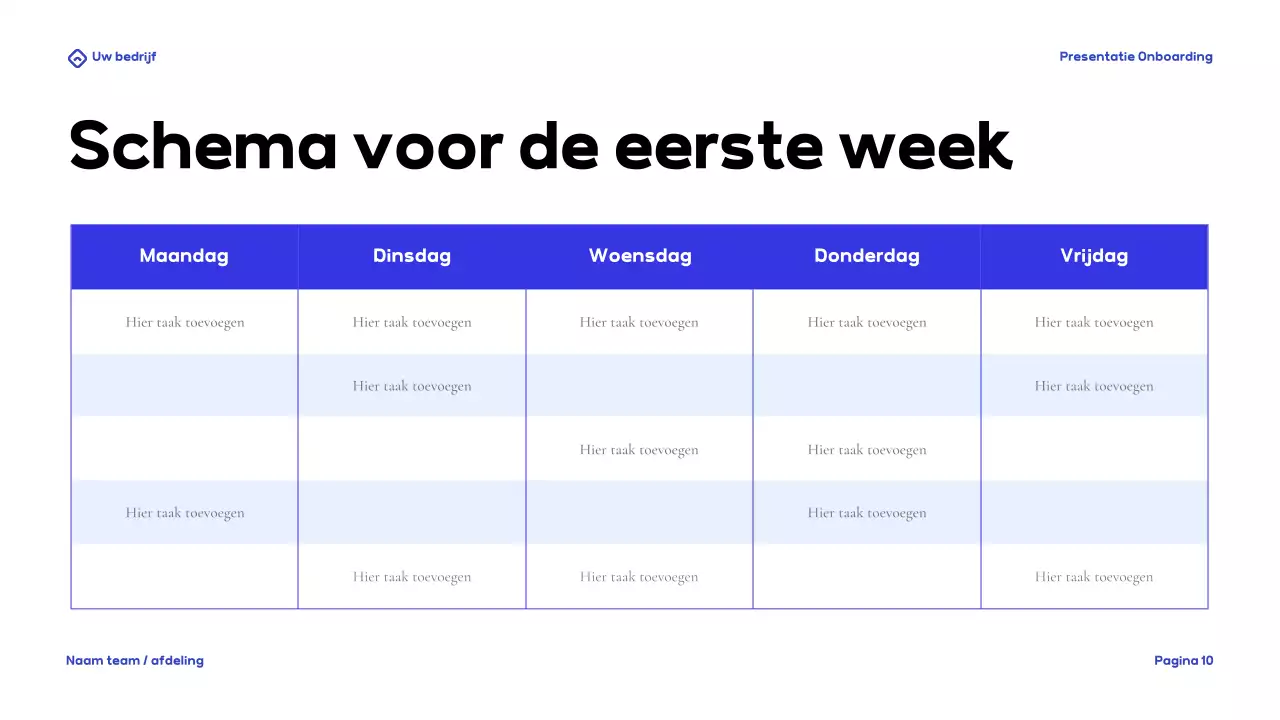 Uw bedrijf

Presentatie Onboarding

Schema voor de eerste week

| Maandag | Dinsdag | Woensdag | Donderdag | Vrijdag |
|---|---|---|---|---|
| Hier taak toevoegen | Hier taak toevoegen | Hier taak toevoegen | Hier taak toevoegen | Hier taak toevoegen |
| | Hier taak toevoegen | | | Hier taak toevoegen |
| | | Hier taak toevoegen | Hier taak toevoegen | |
| Hier taak toevoegen | | | Hier taak toevoegen | |
| | Hier taak toevoegen | Hier taak toevoegen | | Hier taak toevoegen |

Naam team / afdeling

Pagina 10